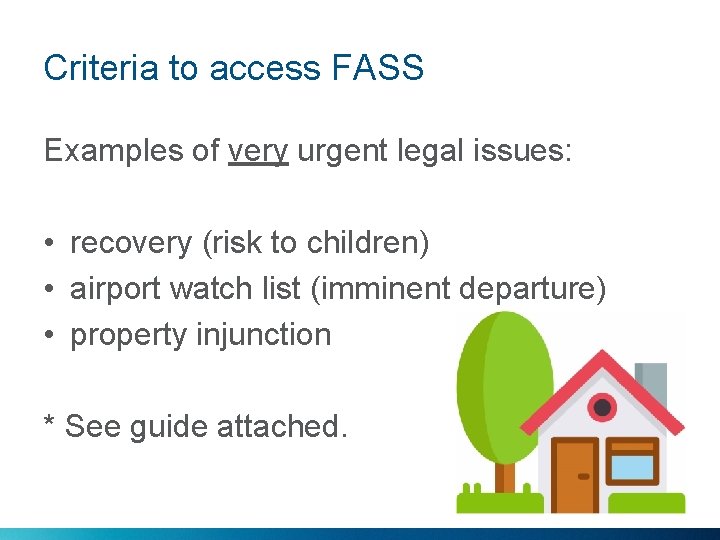 Criteria to access FASS

Examples of very urgent legal issues:

• recovery (risk to children)
• airport watch list (imminent departure)
• property injunction

* See guide attached.